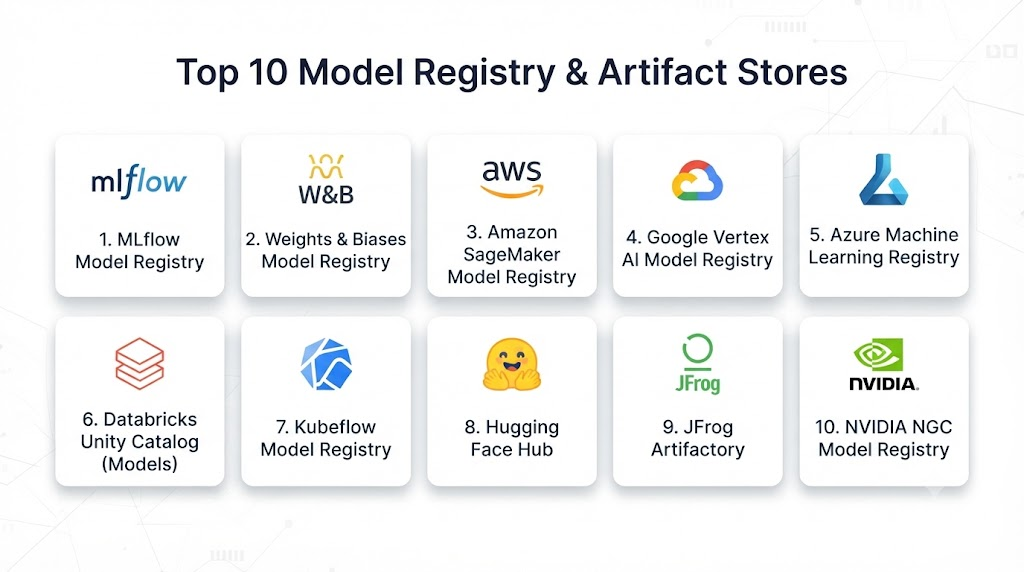 Top 10 Model Registry & Artifact Stores

mlflow

1. MLflow Model Registry

W&B

2. Weights & Biases Model Registry

aws

3. Amazon SageMaker Model Registry

4. Google Vertex AI Model Registry

5. Azure Machine Learning Registry

6. Databricks Unity Catalog (Models)

7. Kubeflow Model Registry

8. Hugging Face Hub

JFrog

9. JFrog Artifactory

NVIDIA.

10. NVIDIA NGC Model Registry